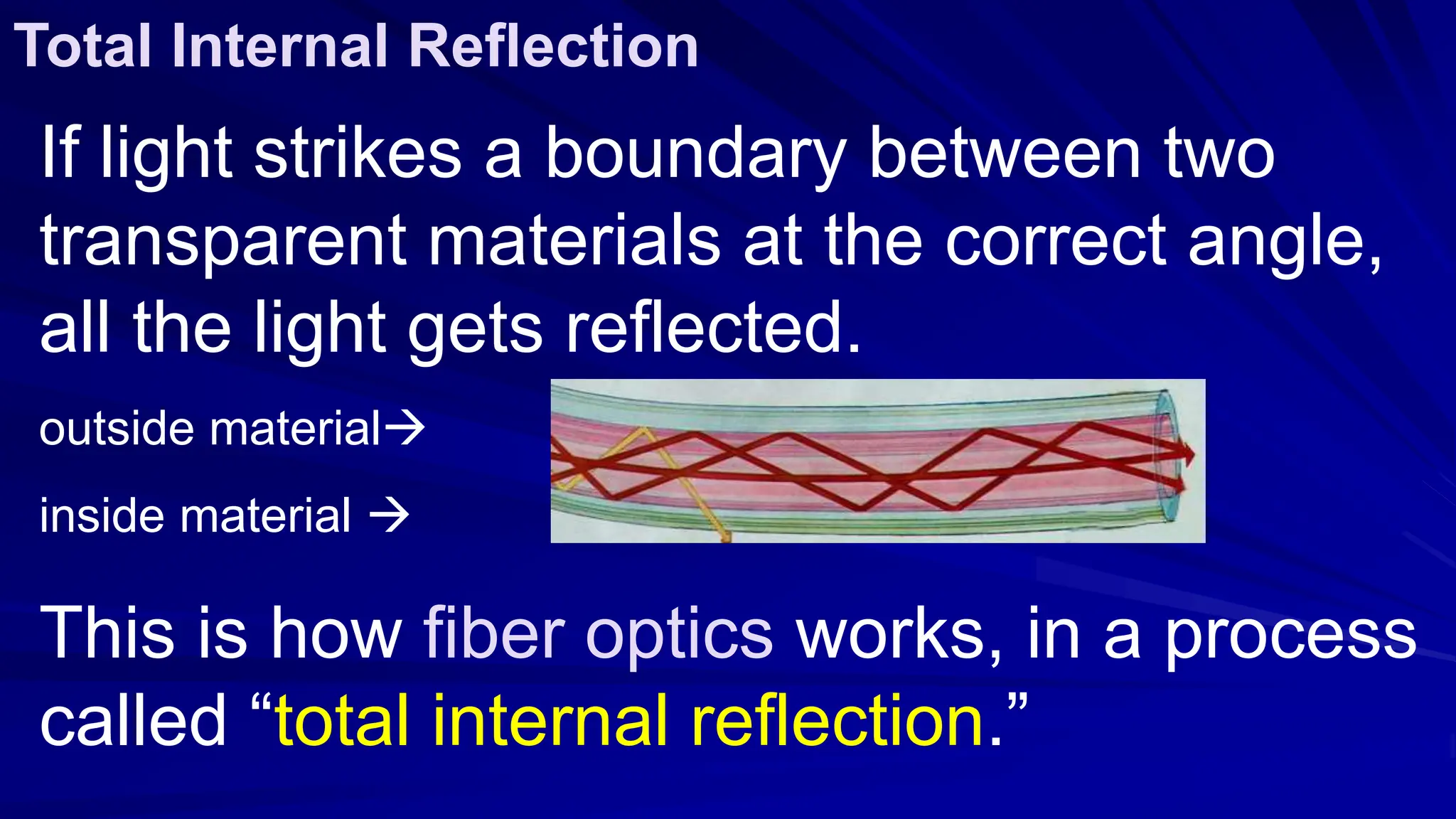 Total Internal Reflection

If light strikes a boundary between two transparent materials at the correct angle, all the light gets reflected.

outside material→

inside material →

This is how fiber optics works, in a process called “total internal reflection.”